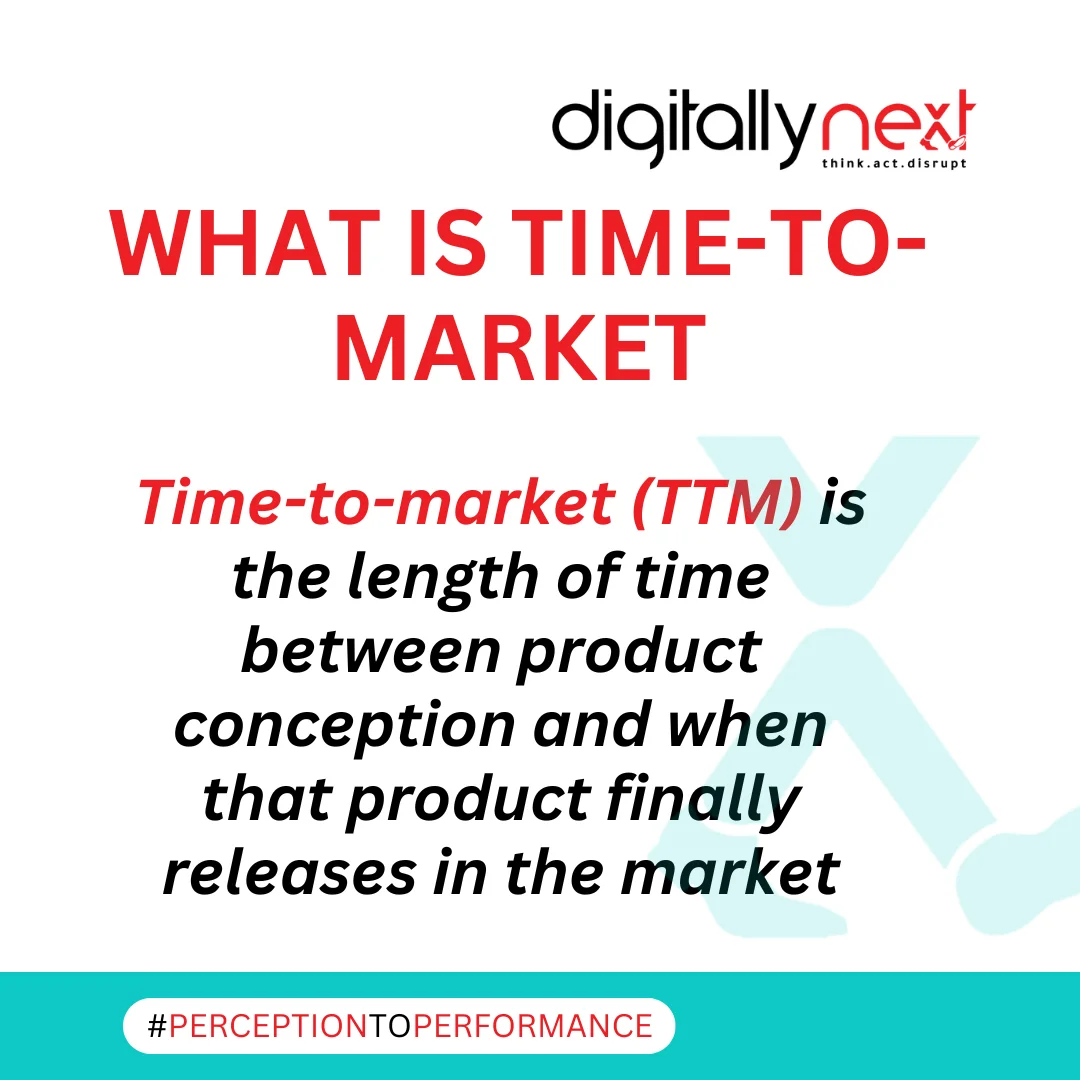 digitallynext
think.act.disrupt

WHAT IS TIME-TO-MARKET

Time-to-market (TTM) is the length of time between product conception and when that product finally releases in the market

#PERCEPTIONTOPERFORMANCE